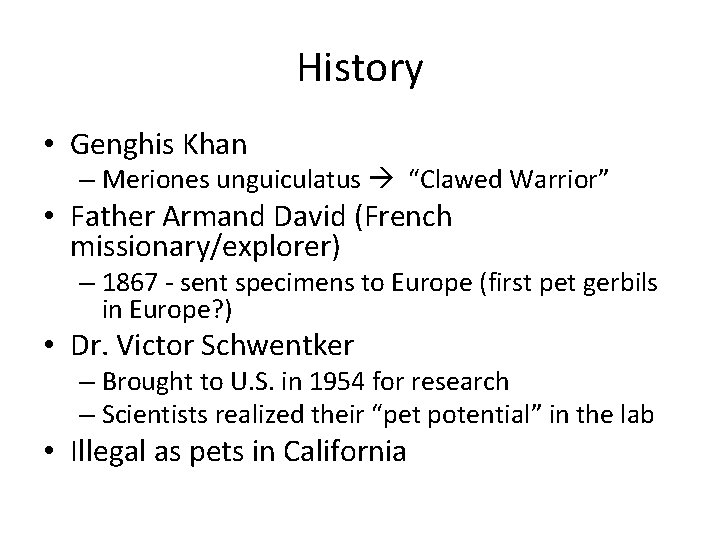 History

• Genghis Khan
  – Meriones unguiculatus → "Clawed Warrior"
• Father Armand David (French missionary/explorer)
  – 1867 - sent specimens to Europe (first pet gerbils in Europe?)
• Dr. Victor Schwentker
  – Brought to U.S. in 1954 for research
  – Scientists realized their "pet potential" in the lab
• Illegal as pets in California